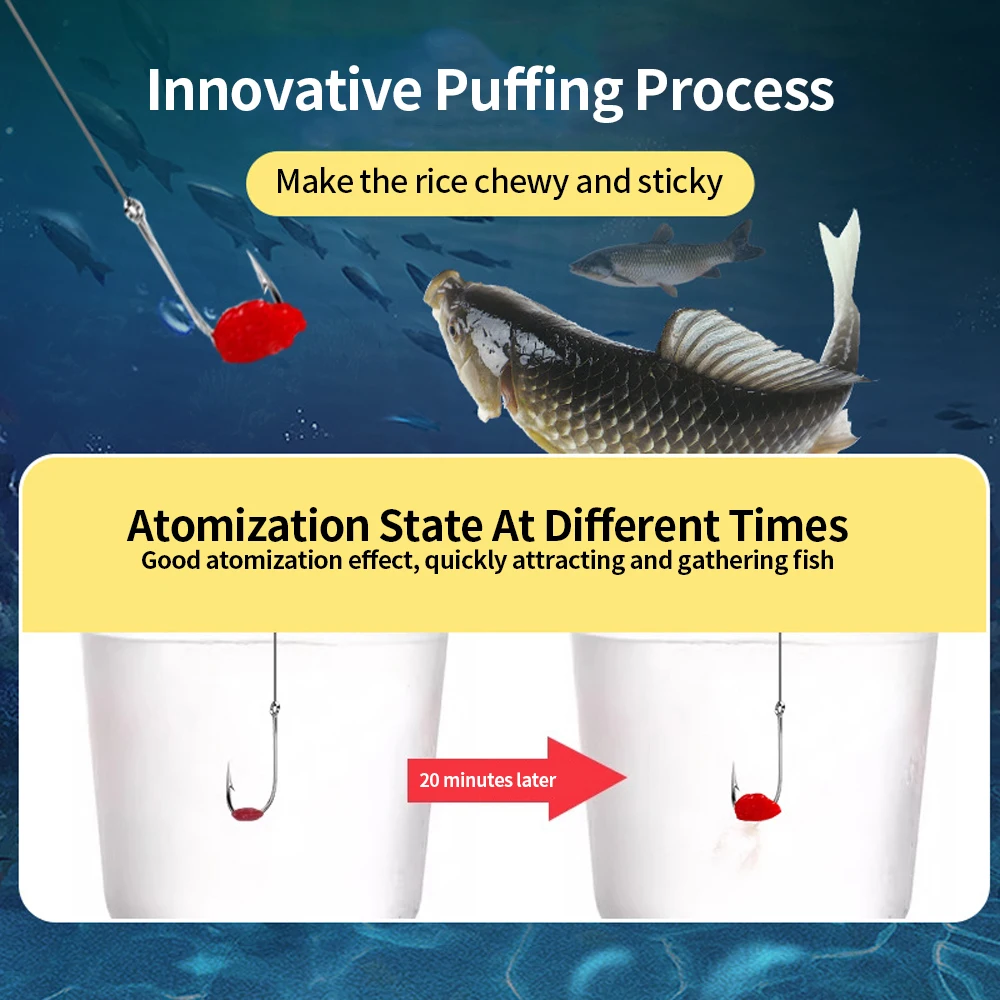 Innovative Puffing Process

Make the rice chewy and sticky

Atomization State At Different Times

Good atomization effect, quickly attracting and gathering fish

20 minutes later